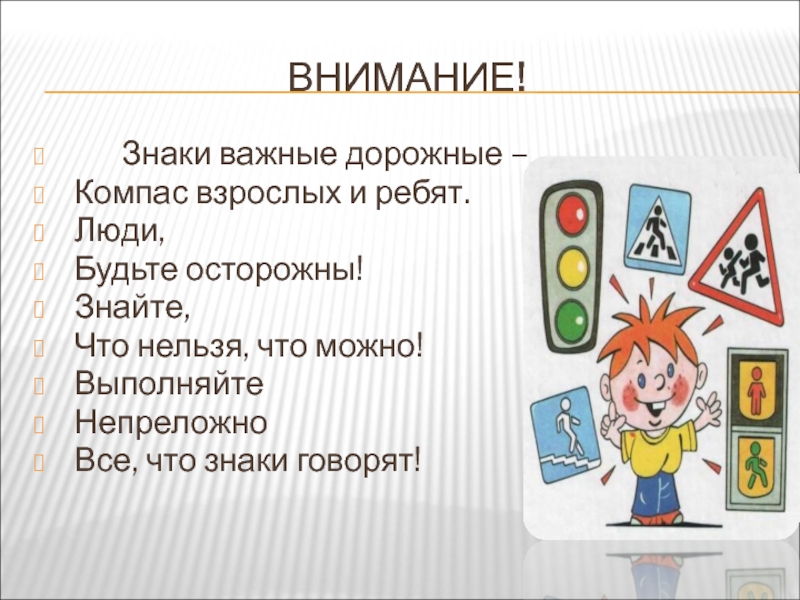 ВНИМАНИЕ!

Знаки важные дорожные –
Компас взрослых и ребят.
Люди,
Будьте осторожны!
Знайте,
Что нельзя, что можно!
Выполняйте
Непреложно
Все, что знаки говорят!